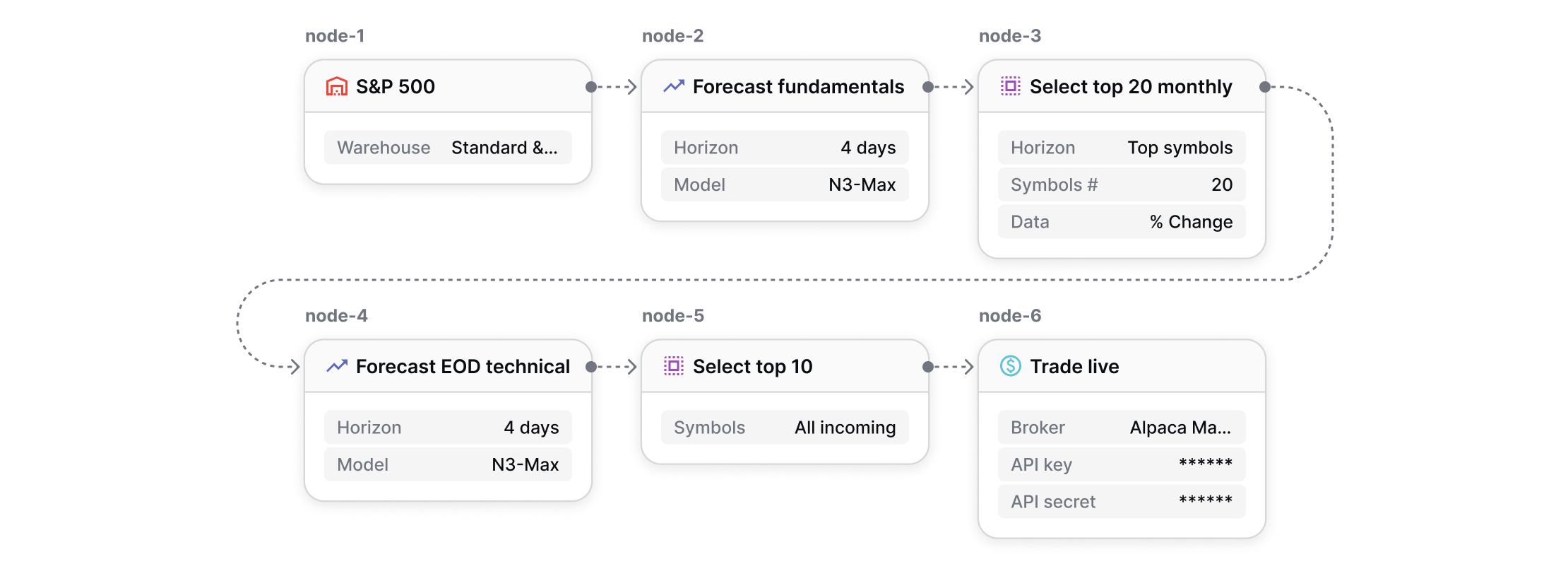 node-1

S&P 500

Warehouse Standard &...

node-2

Forecast fundamentals

Horizon 4 days

Model N3-Max

node-3

Select top 20 monthly

Horizon Top symbols

Symbols # 20

Data % Change

node-4

Forecast EOD technical

Horizon 4 days

Model N3-Max

node-5

Select top 10

Symbols All incoming

node-6

Trade live

Broker Alpaca Ma...

API key ******

API secret ******